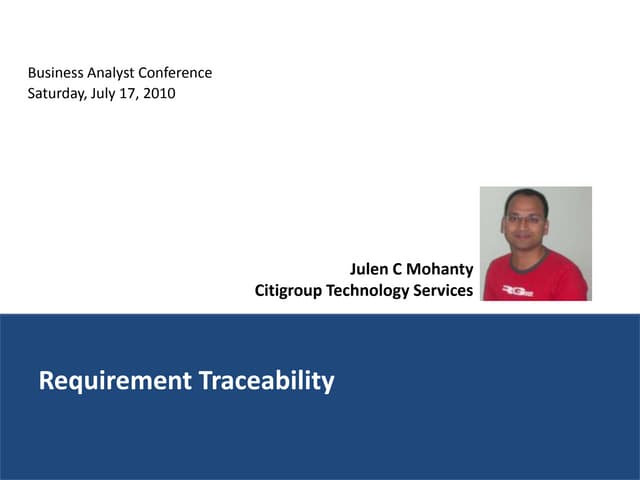 Business Analyst Conference
Saturday, July 17, 2010

Julen C Mohanty
Citigroup Technology Services

Requirement Traceability